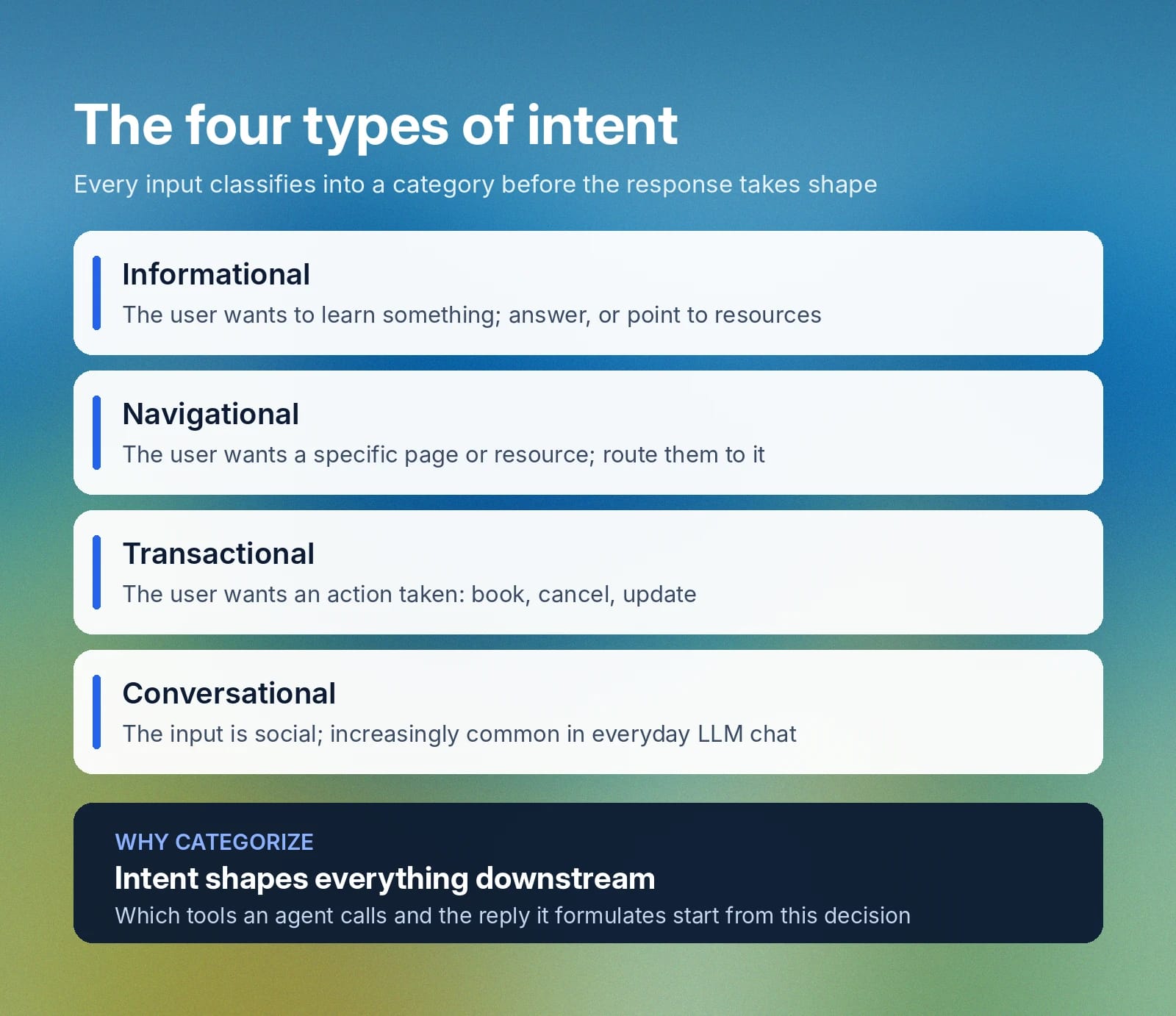 The four types of intent

Every input classifies into a category before the response takes shape

Informational
The user wants to learn something; answer, or point to resources

Navigational
The user wants a specific page or resource; route them to it

Transactional
The user wants an action taken: book, cancel, update

Conversational
The input is social; increasingly common in everyday LLM chat

WHY CATEGORIZE
Intent shapes everything downstream
Which tools an agent calls and the reply it formulates start from this decision